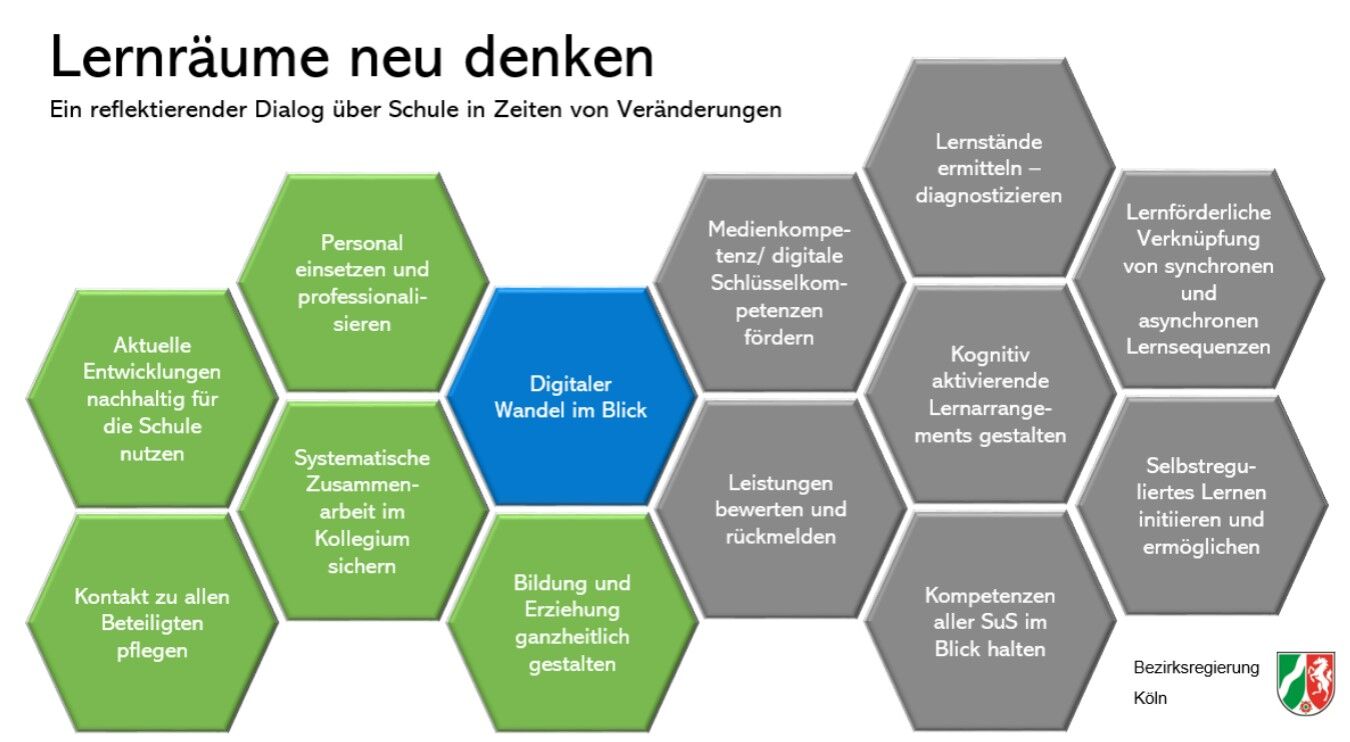 Lernräume neu denken

Ein reflektierender Dialog über Schule in Zeiten von Veränderungen

Aktuelle Entwicklungen nachhaltig für die Schule nutzen

Kontakt zu allen Beteiligten pflegen

Personal einsetzen und professionalisieren

Systematische Zusammenarbeit im Kollegium sichern

Digitaler Wandel im Blick

Bildung und Erziehung ganzheitlich gestalten

Medienkompetenz/ digitale Schlüsselkompetenzen fördern

Leistungen bewerten und rückmelden

Lernstände ermitteln – diagnostizieren

Kognitiv aktivierende Lernarrangements gestalten

Kompetenzen aller SuS im Blick halten

Lernförderliche Verknüpfung von synchronen und asynchronen Lernsequenzen

Selbstreguliertes Lernen initiieren und ermöglichen

Bezirksregierung Köln